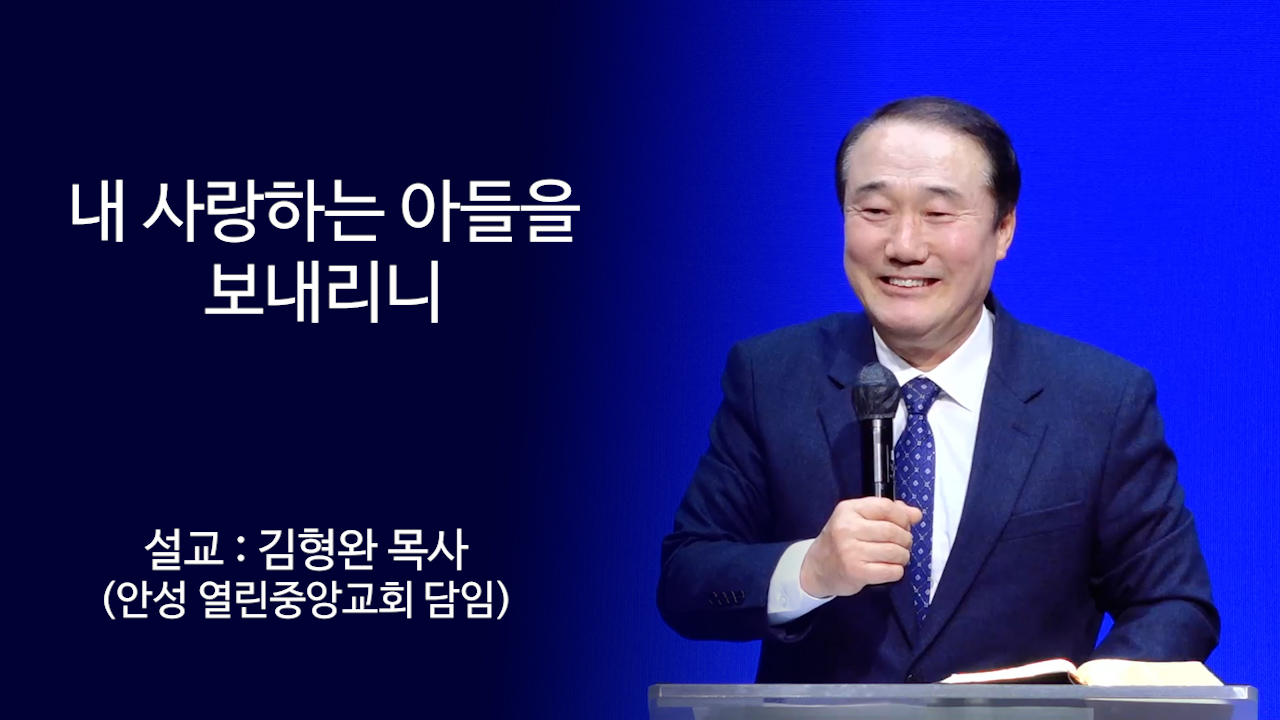 내 사랑하는 아들을 보내리니

설교 : 김형완 목사
(안성 열린중앙교회 담임)